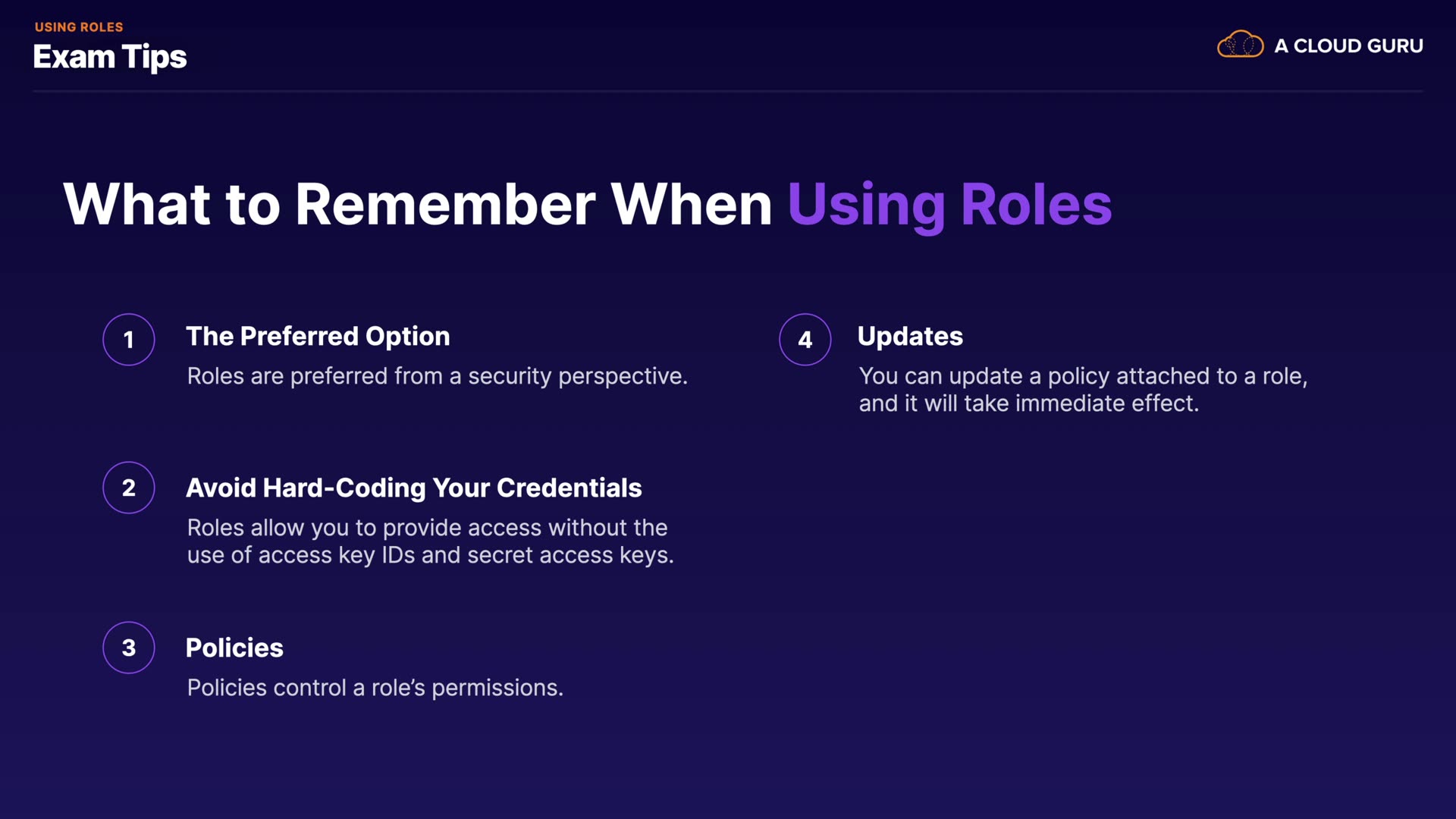 USING ROLES
Exam Tips

A CLOUD GURU

What to Remember When Using Roles

1
The Preferred Option
Roles are preferred from a security perspective.

2
Avoid Hard-Coding Your Credentials
Roles allow you to provide access without the use of access key IDs and secret access keys.

3
Policies
Policies control a role's permissions.

4
Updates
You can update a policy attached to a role, and it will take immediate effect.